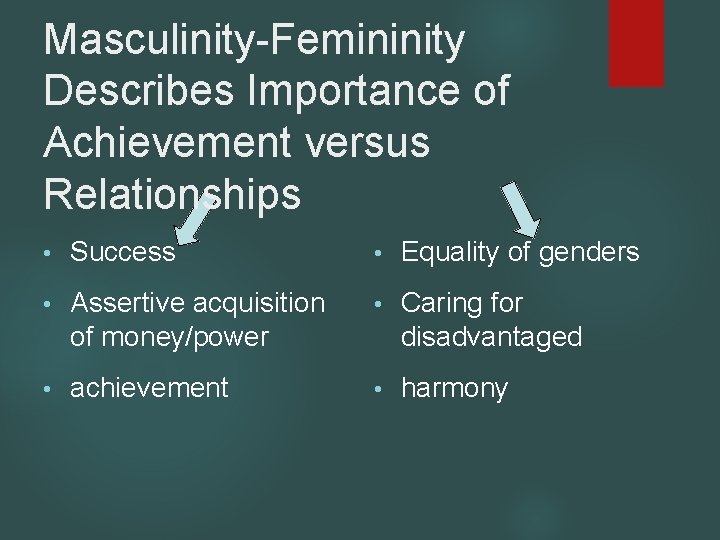 Masculinity-Femininity Describes Importance of Achievement versus Relationships

• Success
• Assertive acquisition of money/power
• achievement

• Equality of genders
• Caring for disadvantaged
• harmony